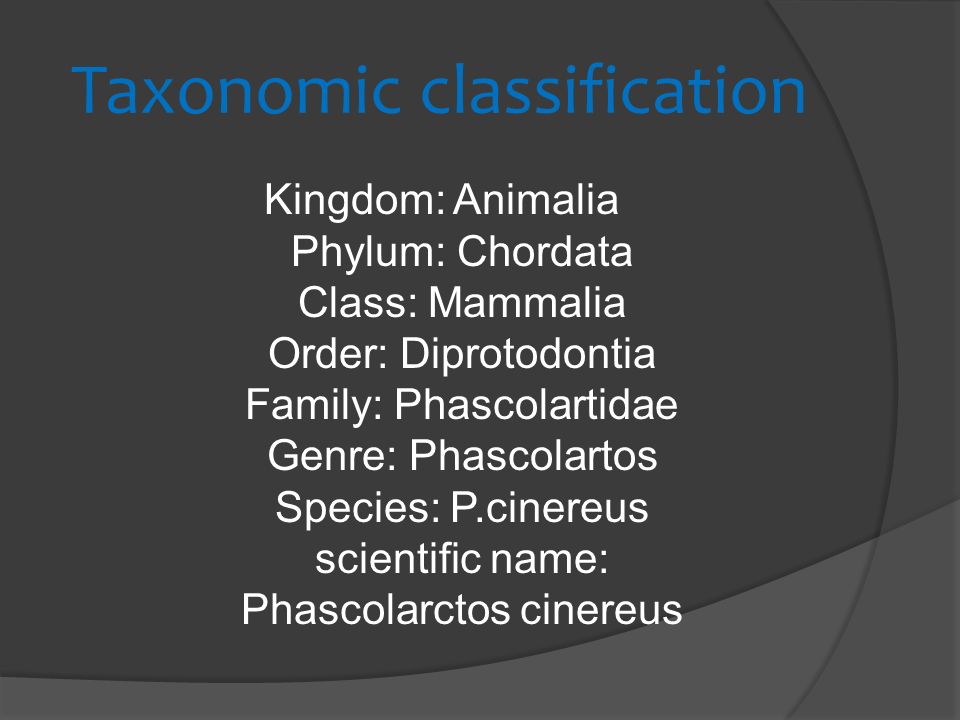 Taxonomic classification

Kingdom: Animalia
Phylum: Chordata
Class: Mammalia
Order: Diprotodontia
Family: Phascolartidae
Genre: Phascolartos
Species: P.cinereus
scientific name:
Phascolarctos cinereus